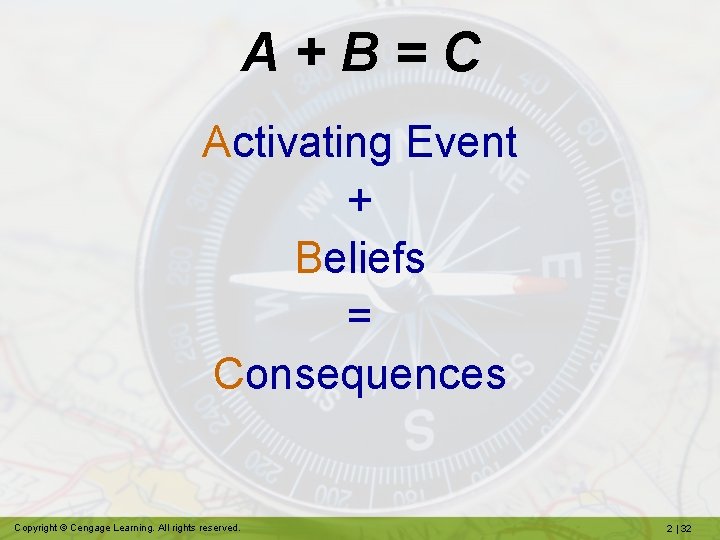 A + B = C

Activating Event
+
Beliefs
=
Consequences

Copyright © Cengage Learning. All rights reserved.

2 | 32